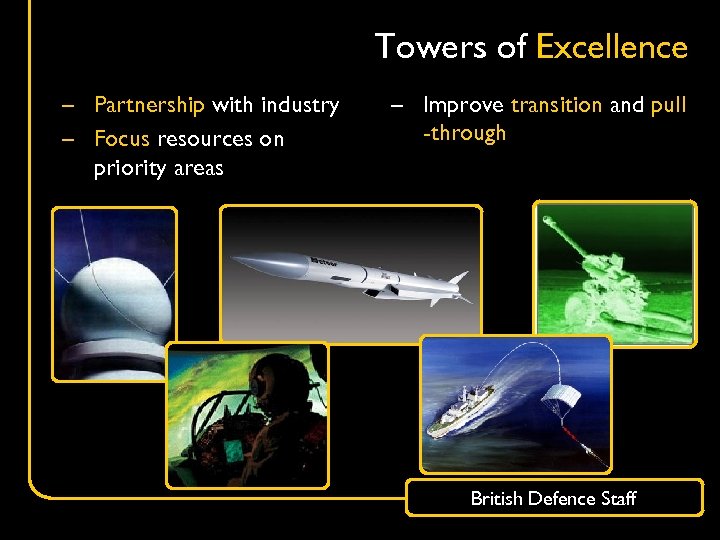 Towers of Excellence

– Partnership with industry
– Focus resources on priority areas

– Improve transition and pull -through

Meteor

British Defence Staff